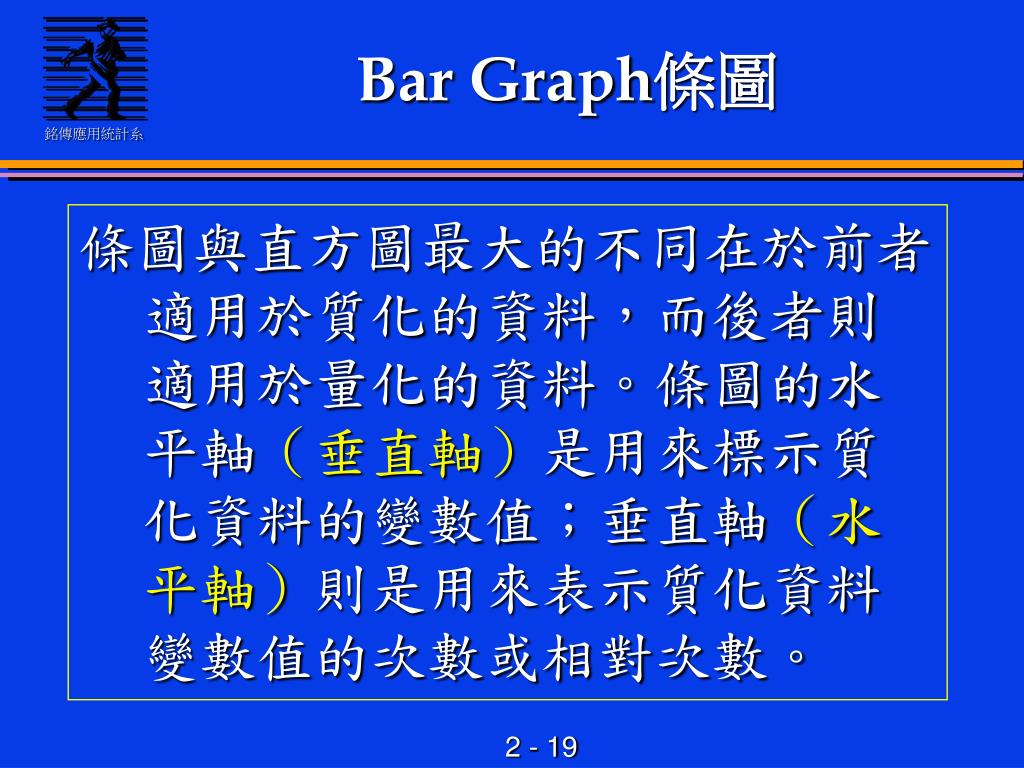 銘傳應用統計系

Bar Graph條圖

條圖與直方圖最大的不同在於前者適用於質化的資料，而後者則適用於量化的資料。條圖的水平軸（垂直軸）是用來標示質化資料的變數值；垂直軸（水平軸）則是用來表示質化資料變數值的次數或相對次數。

2 - 19